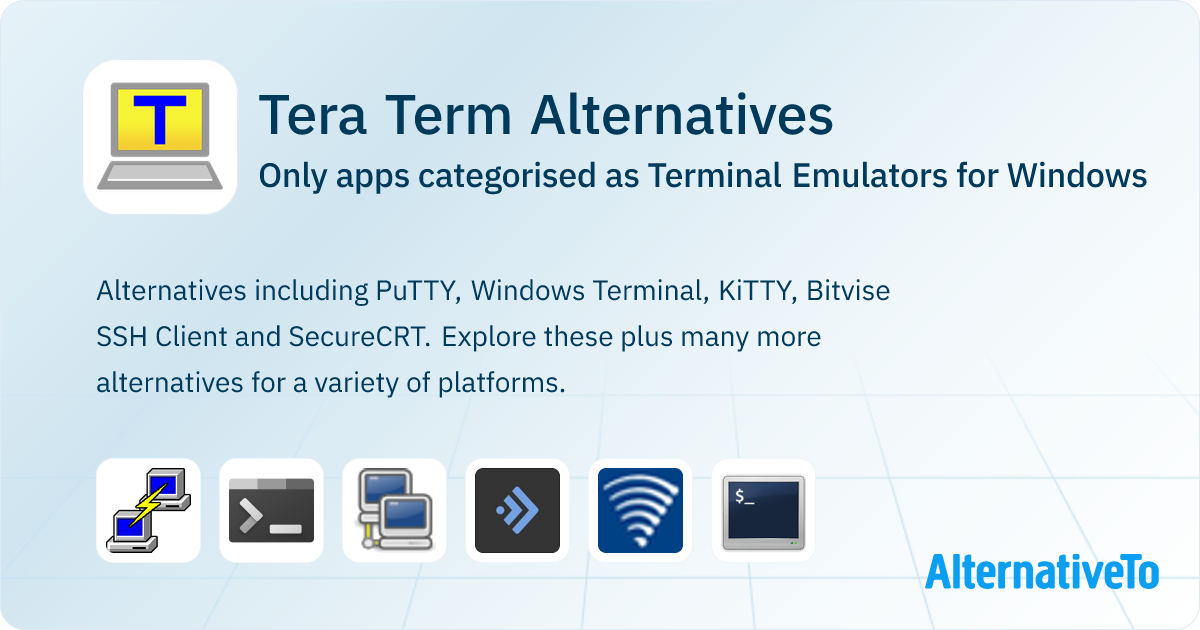 T

Tera Term Alternatives

Only apps categorised as Terminal Emulators for Windows

Alternatives including PuTTY, Windows Terminal, KiTTY, Bitvise SSH Client and SecureCRT. Explore these plus many more alternatives for a variety of platforms.

$_

AlternativeTo